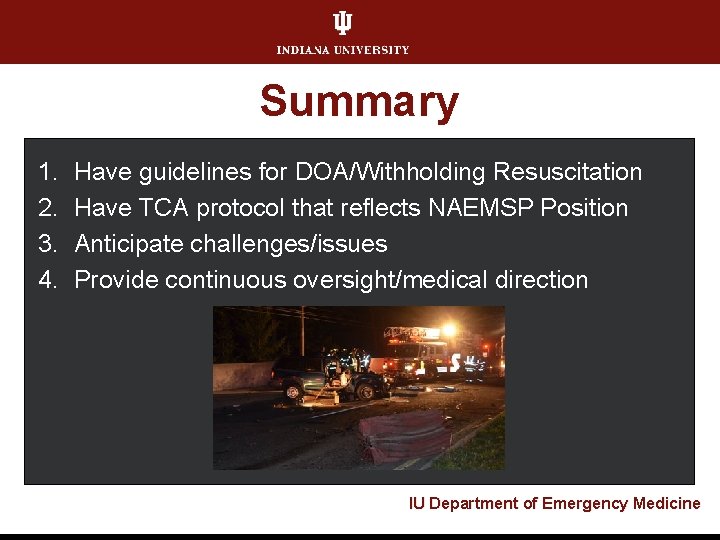 INDIANA UNIVERSITY

Summary

1. Have guidelines for DOA/Withholding Resuscitation
2. Have TCA protocol that reflects NAEMSP Position
3. Anticipate challenges/issues
4. Provide continuous oversight/medical direction

IU Department of Emergency Medicine